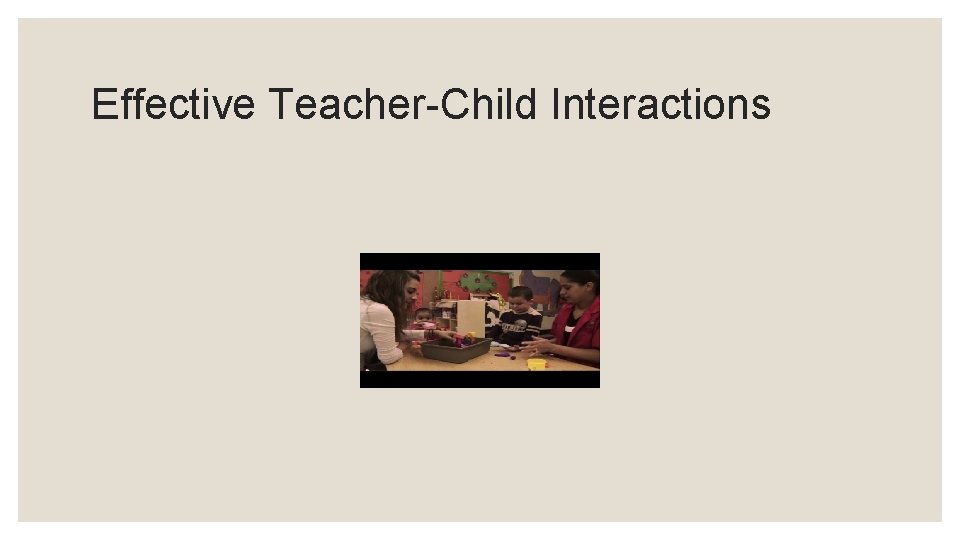 Effective Teacher-Child Interactions